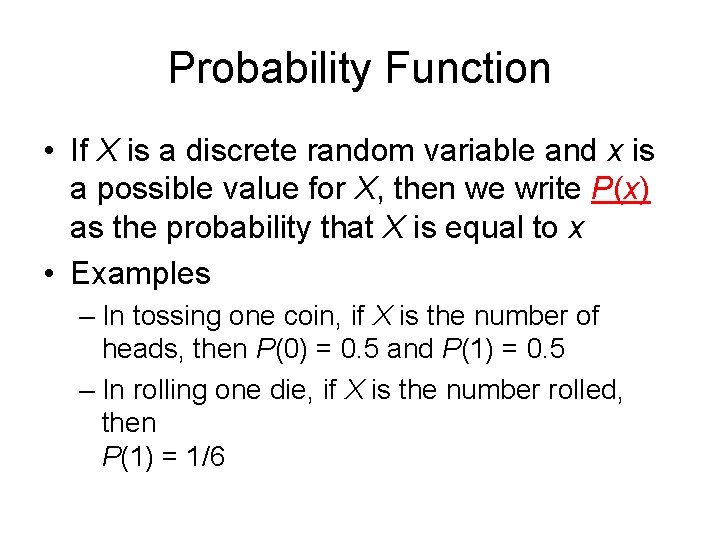 Probability Function

• If $X$ is a discrete random variable and $x$ is a possible value for $X$, then we write $P(x)$ as the probability that $X$ is equal to $x$

• Examples

– In tossing one coin, if $X$ is the number of heads, then $P(0) = 0.5$ and $P(1) = 0.5$

– In rolling one die, if $X$ is the number rolled, then
$P(1) = 1/6$